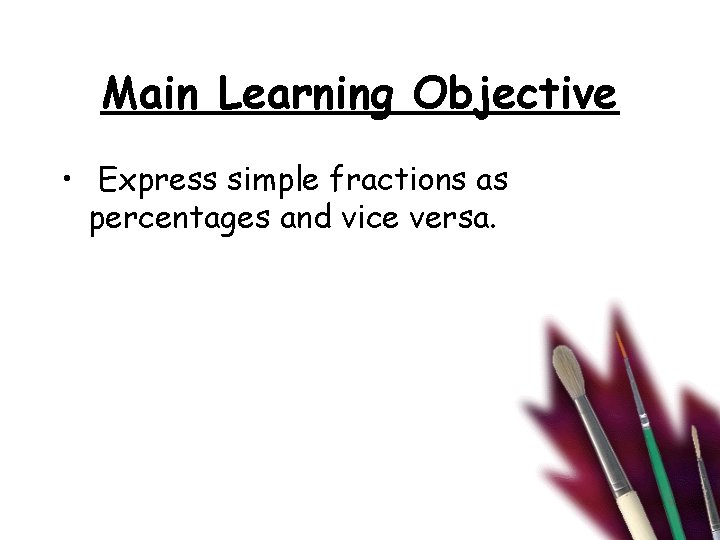 Main Learning Objective

• Express simple fractions as percentages and vice versa.